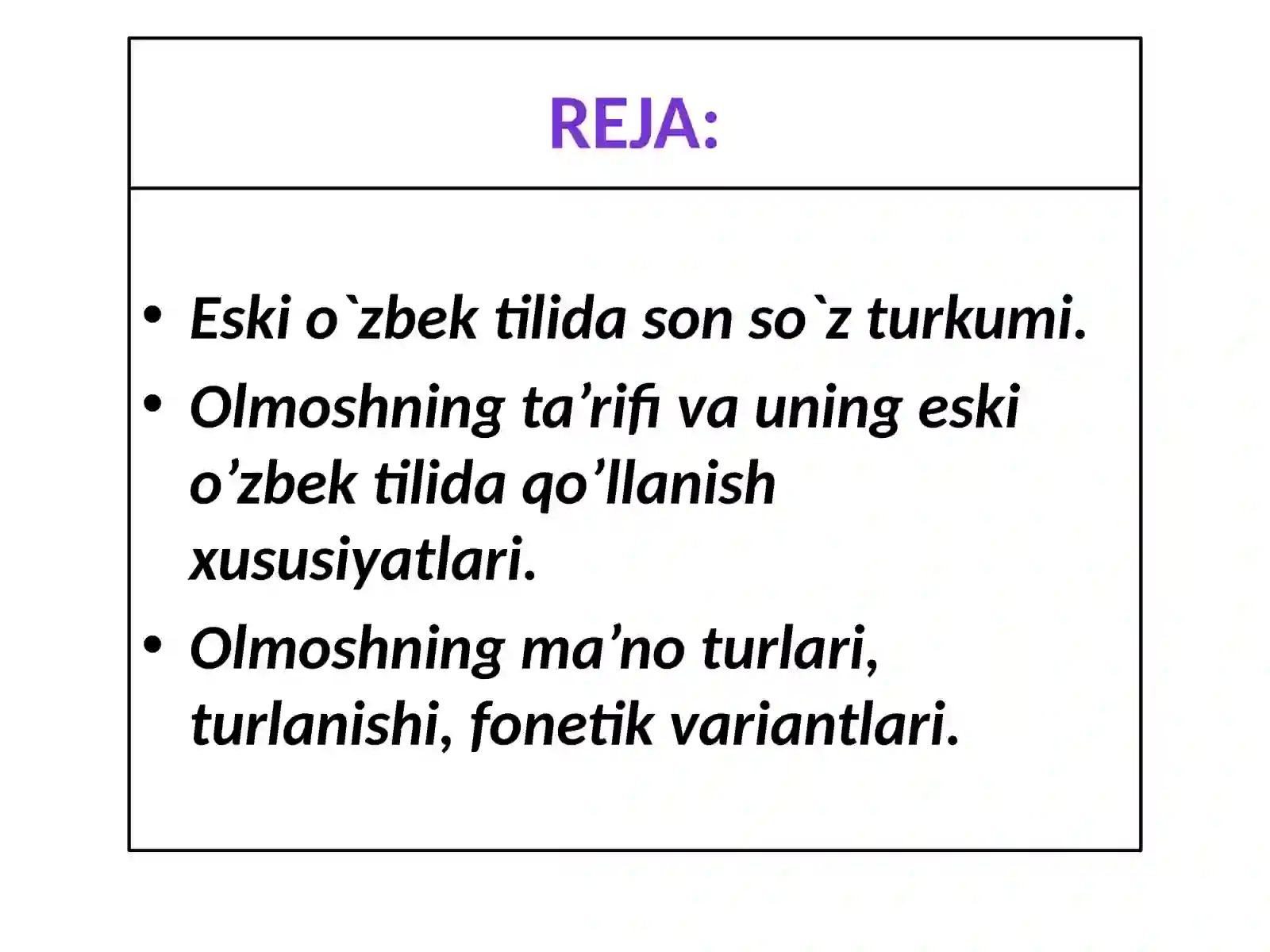 REJA:

• Eski o`zbek tilida son so`z turkumi.
• Olmoshning ta’rifi va uning eski o’zbek tilida qo’llanish xususiyatlari.
• Olmoshning ma’no turlari, turlanishi, fonetik variantlari.